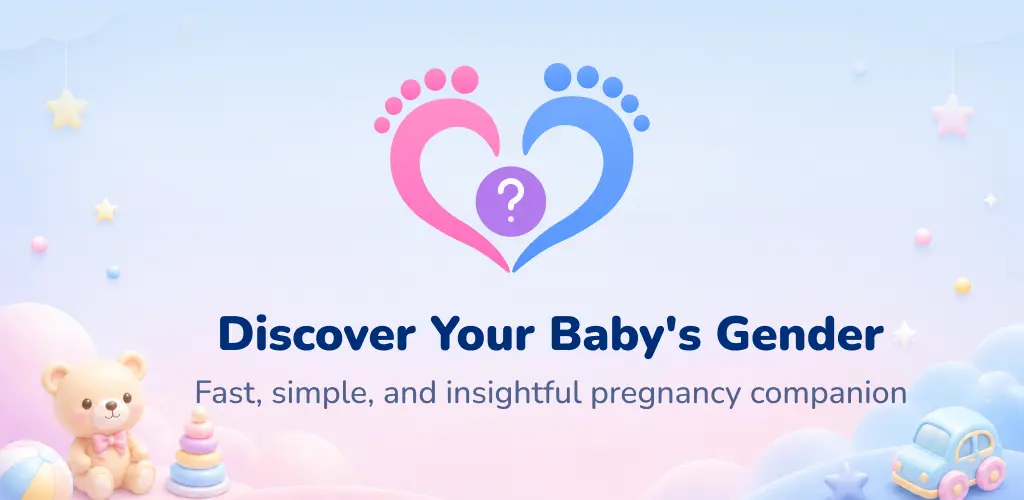 ?

Discover Your Baby's Gender

Fast, simple, and insightful pregnancy companion